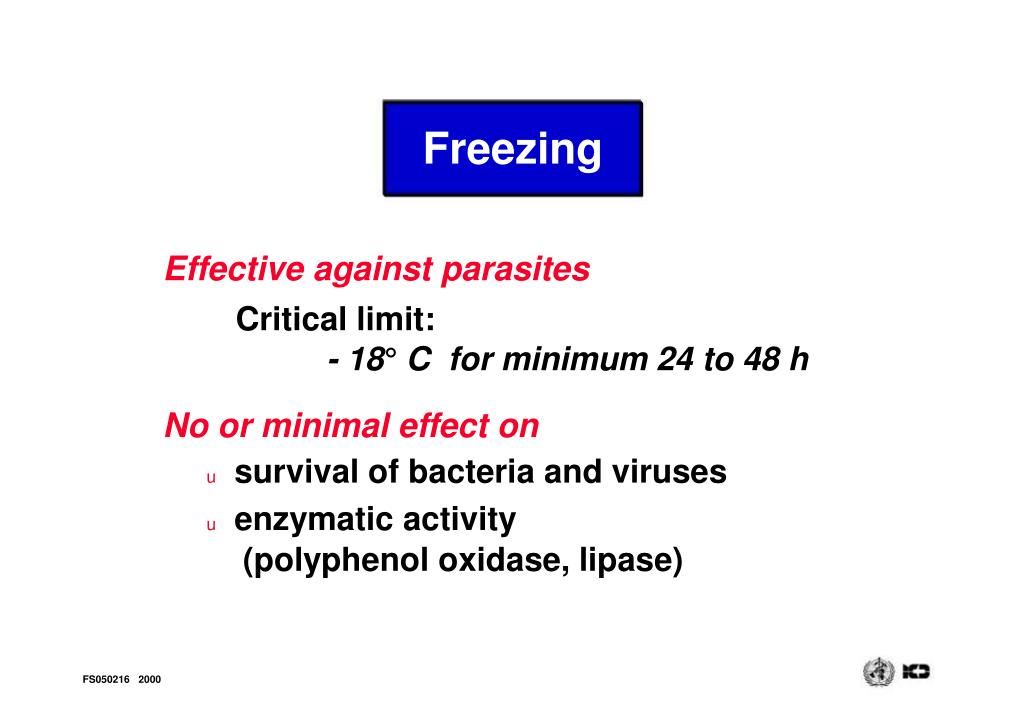 Freezing

Effective against parasites

Critical limit:

- 18° C for minimum 24 to 48 h

No or minimal effect on

u survival of bacteria and viruses

u enzymatic activity (polyphenol oxidase, lipase)

FS050216 2000